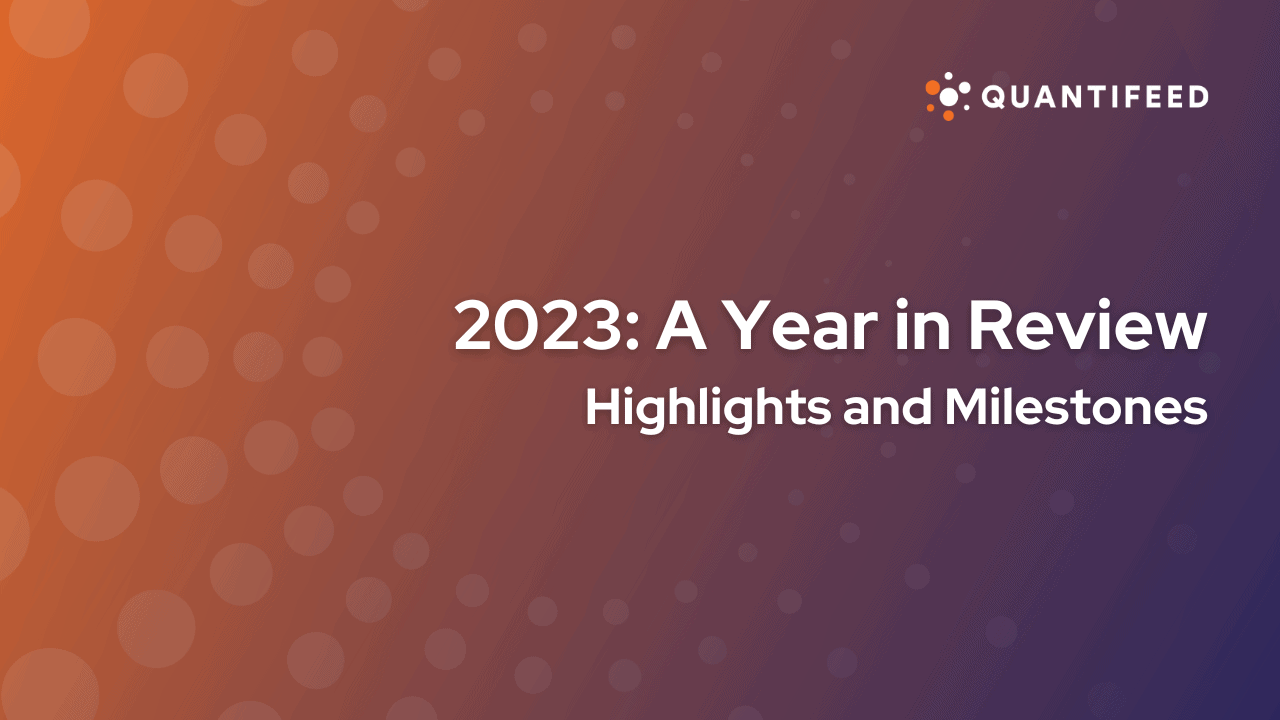 QUANTIFEED

2023: A Year in Review

Highlights and Milestones